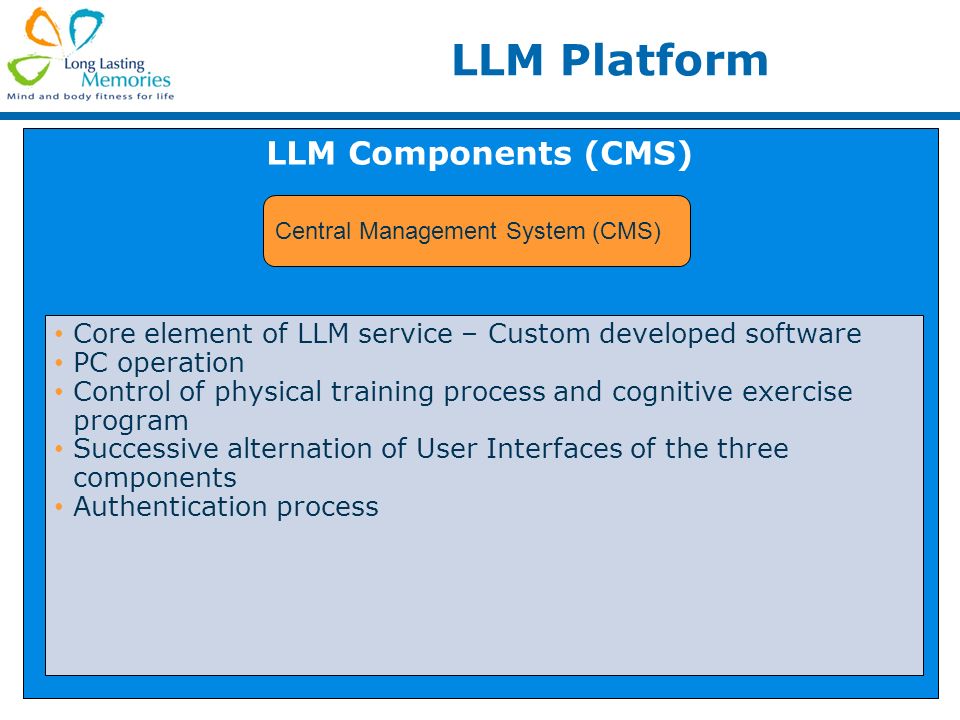 Long Lasting Memories
Mind and body fitness for life

LLM Platform

LLM Components (CMS)

Central Management System (CMS)

• Core element of LLM service – Custom developed software
• PC operation
• Control of physical training process and cognitive exercise program
• Successive alternation of User Interfaces of the three components
• Authentication process